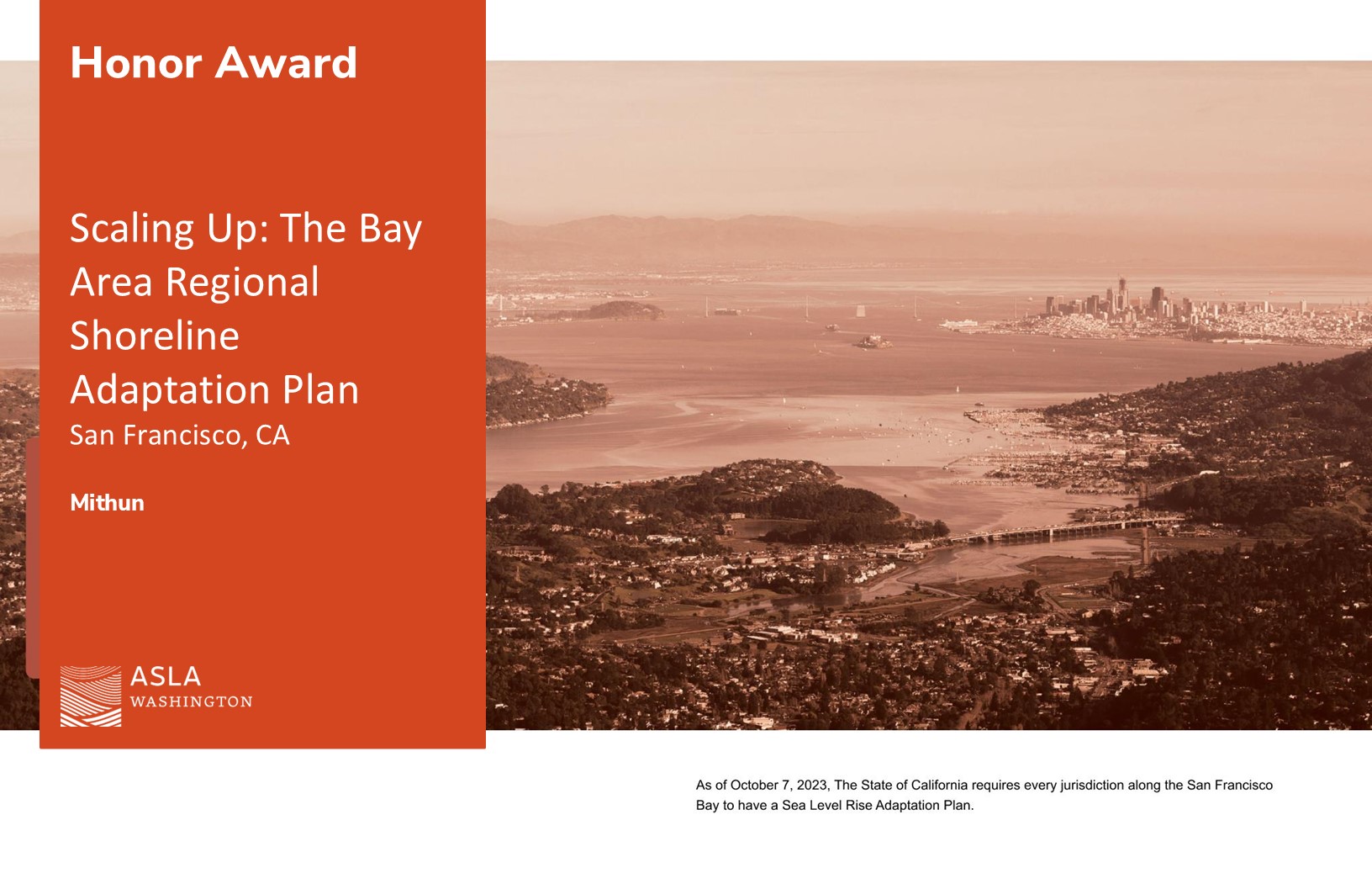 Honor Award

Scaling Up: The Bay Area Regional Shoreline Adaptation Plan
San Francisco, CA

Mithun

ASLA
WASHINGTON

As of October 7, 2023, The State of California requires every jurisdiction along the San Francisco Bay to have a Sea Level Rise Adaptation Plan.